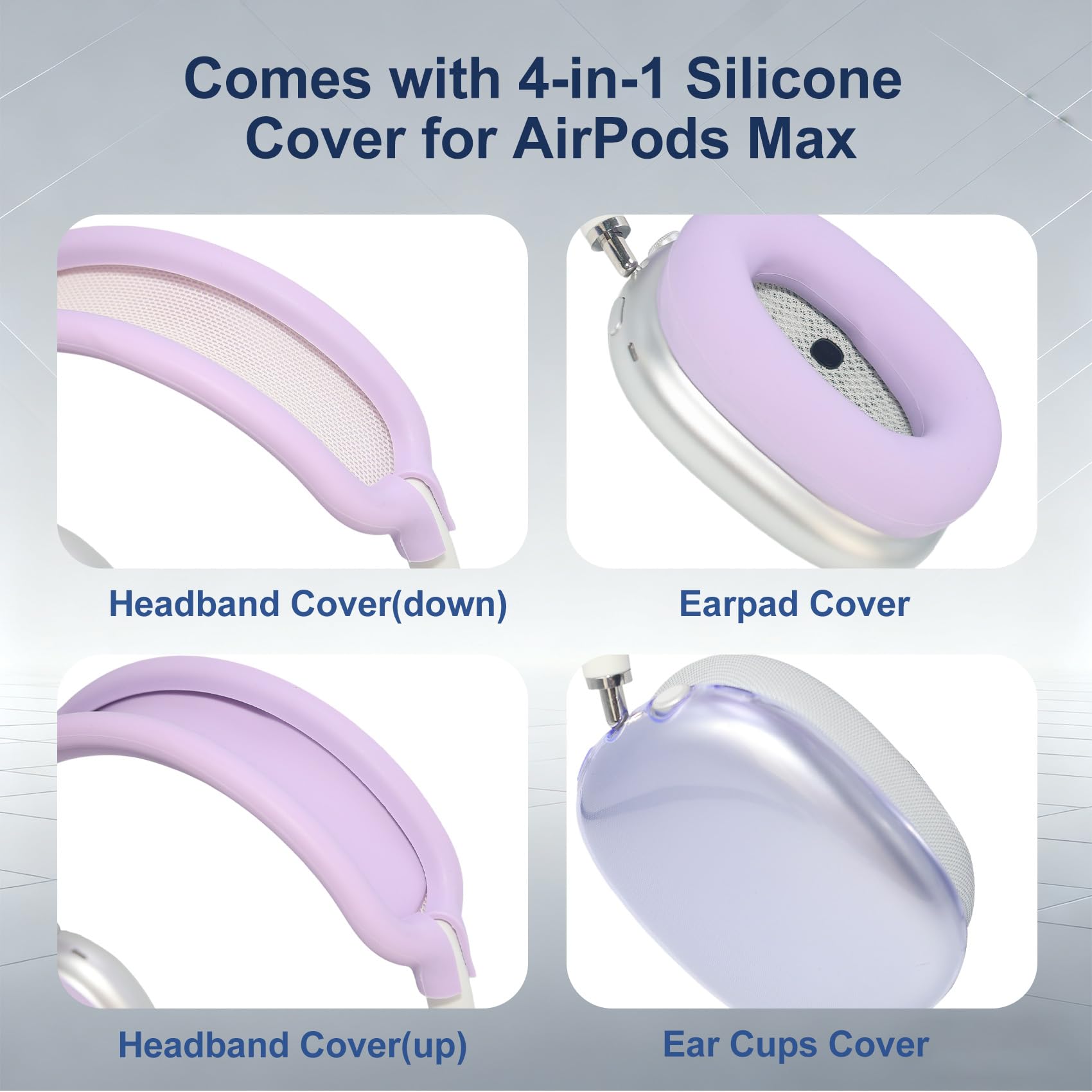 Comes with 4-in-1 Silicone Cover for AirPods Max

Headband Cover(down)

Earpad Cover

Headband Cover(up)

Ear Cups Cover